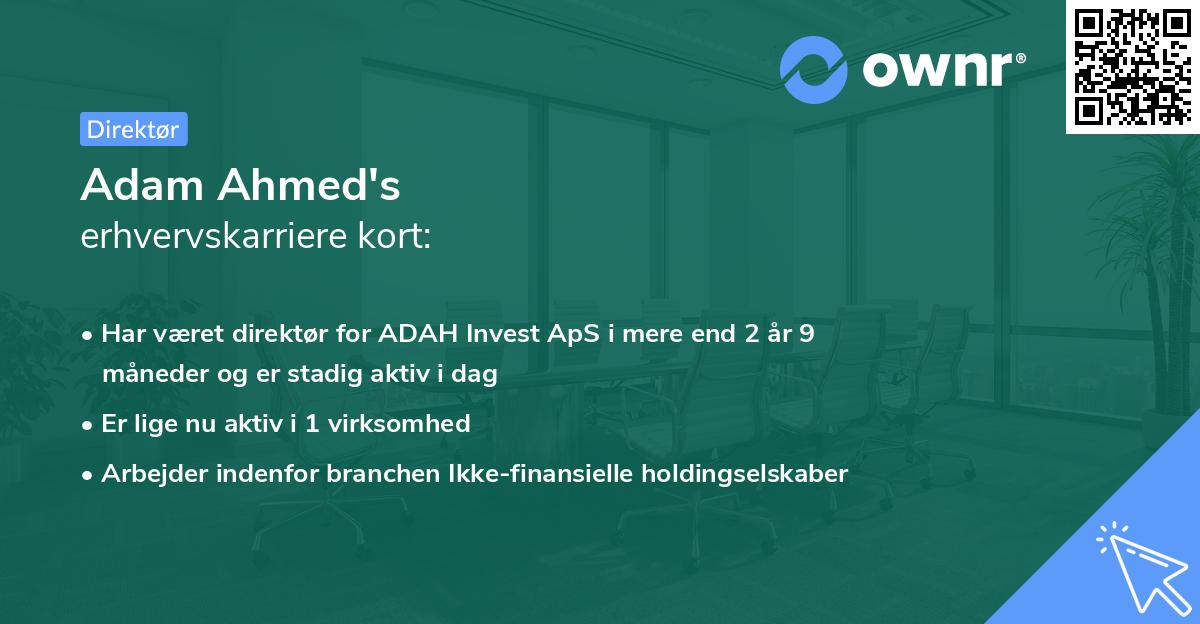 ownr®

Direktør

Adam Ahmed's
erhvervskarriere kort:

• Har været direktør for ADAH Invest ApS i mere end 2 år 9 måneder og er stadig aktiv i dag
• Er lige nu aktiv i 1 virksomhed
• Arbejder indenfor branchen Ikke-finansielle holdingselskaber